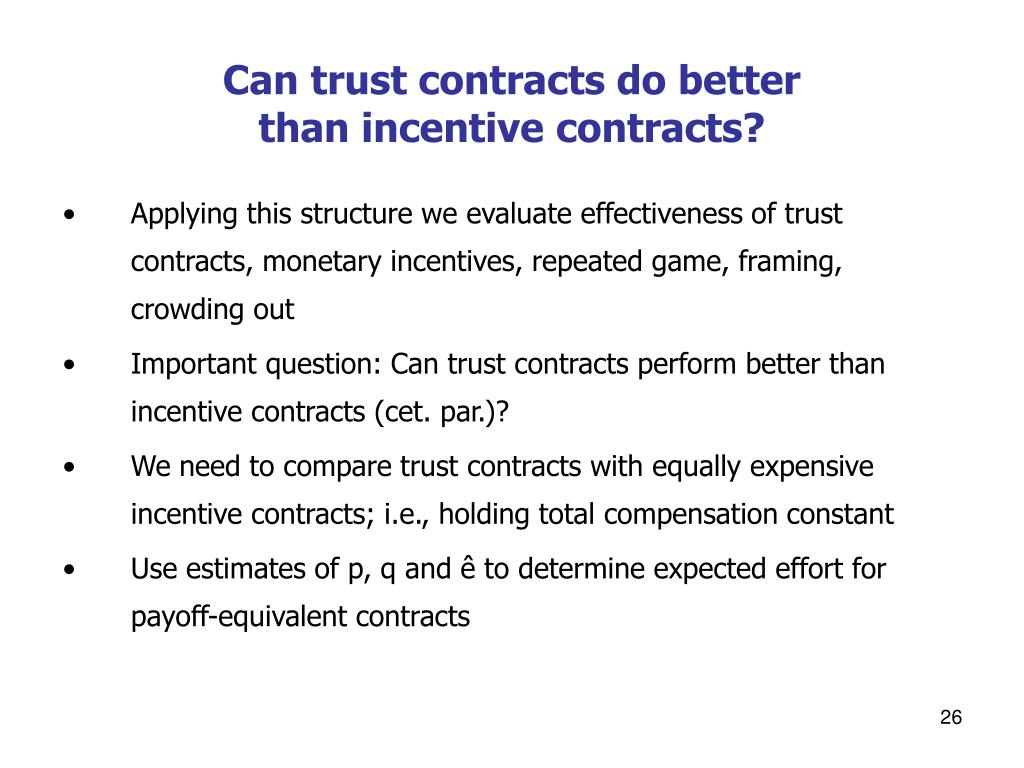 Can trust contracts do better than incentive contracts?

• Applying this structure we evaluate effectiveness of trust contracts, monetary incentives, repeated game, framing, crowding out

• Important question: Can trust contracts perform better than incentive contracts (cet. par.)?

• We need to compare trust contracts with equally expensive incentive contracts; i.e., holding total compensation constant

• Use estimates of p, q and ê to determine expected effort for payoff-equivalent contracts

26